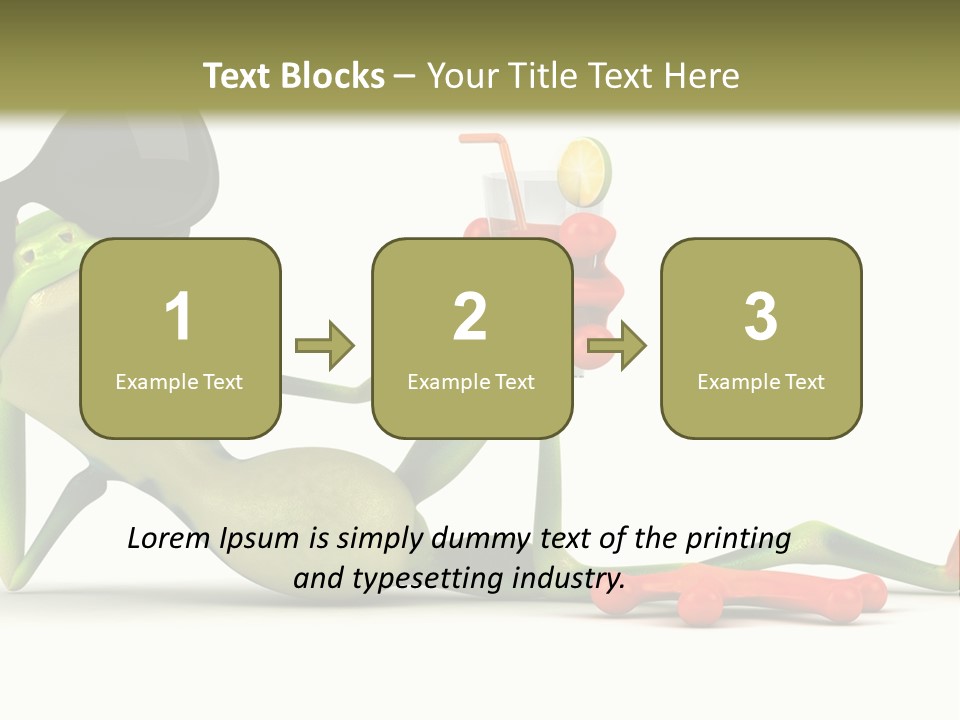 Text Blocks – Your Title Text Here

1
Example Text

2
Example Text

3
Example Text

Lorem Ipsum is simply dummy text of the printing and typesetting industry.